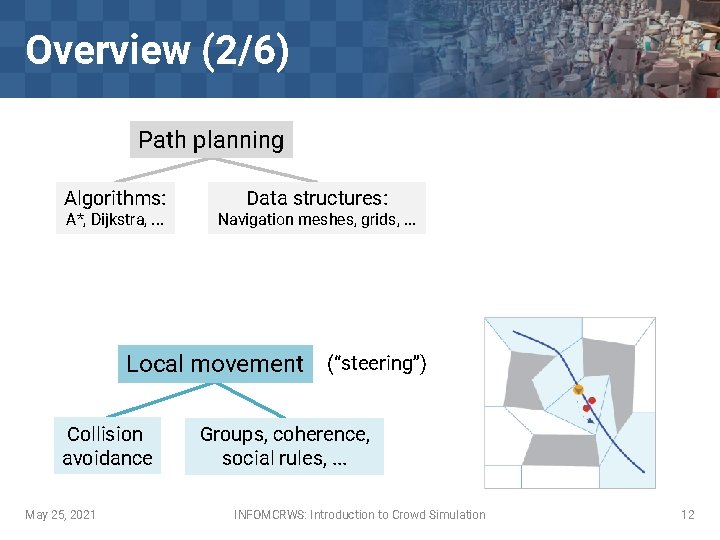 Overview (2/6)

Path planning

Algorithms:
A*, Dijkstra, ...

Data structures:
Navigation meshes, grids, ...

Local movement ("steering")

Collision avoidance

Groups, coherence, social rules, ...

May 25, 2021

INFOMCRWS: Introduction to Crowd Simulation

12